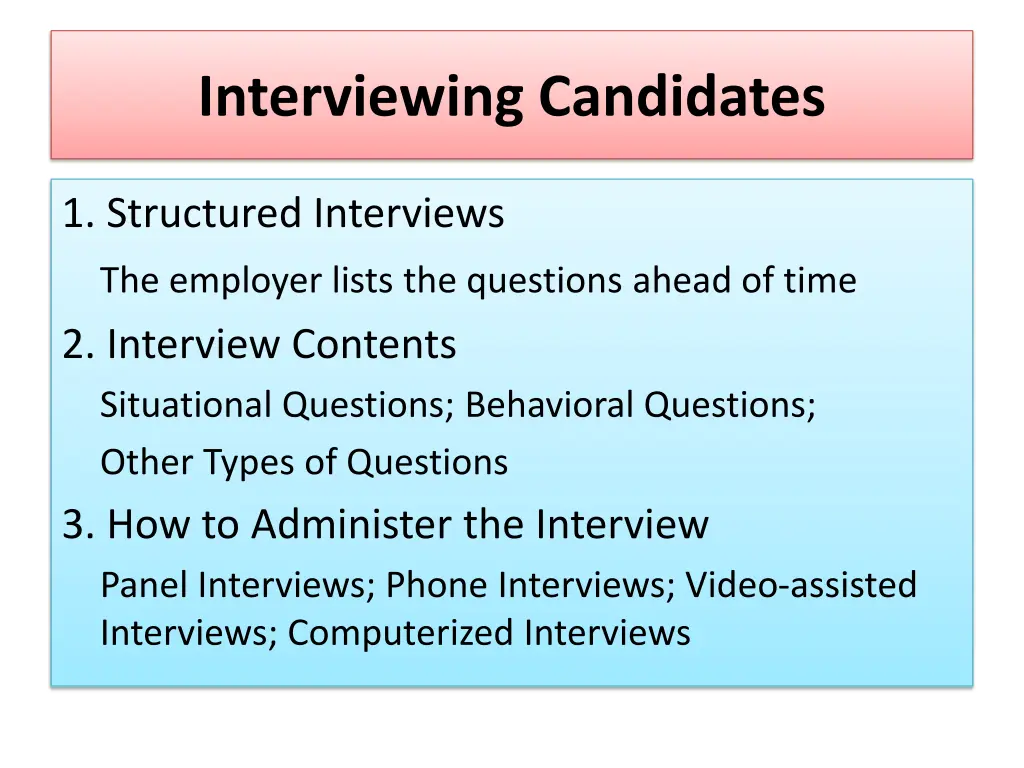 Interviewing Candidates

1. Structured Interviews

The employer lists the questions ahead of time

2. Interview Contents

Situational Questions; Behavioral Questions;

Other Types of Questions

3. How to Administer the Interview

Panel Interviews; Phone Interviews; Video-assisted Interviews; Computerized Interviews